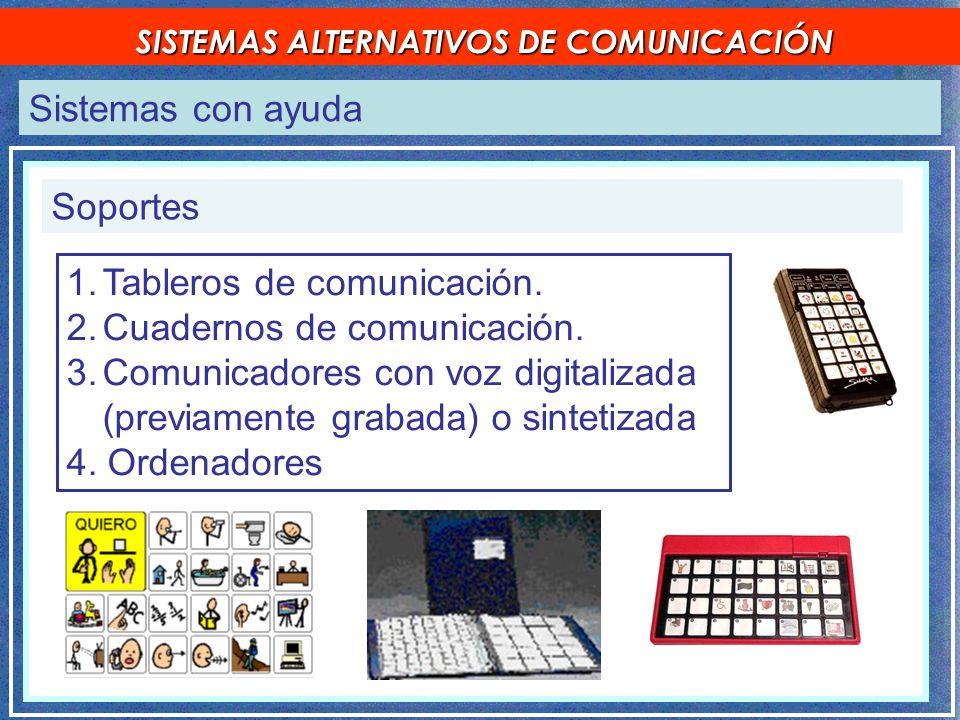 SISTEMAS ALTERNATIVOS DE COMUNICACIÓN

Sistemas con ayuda

Soportes

1. Tableros de comunicación.
2. Cuadernos de comunicación.
3. Comunicadores con voz digitalizada (previamente grabada) o sintetizada
4. Ordenadores

QUIERO